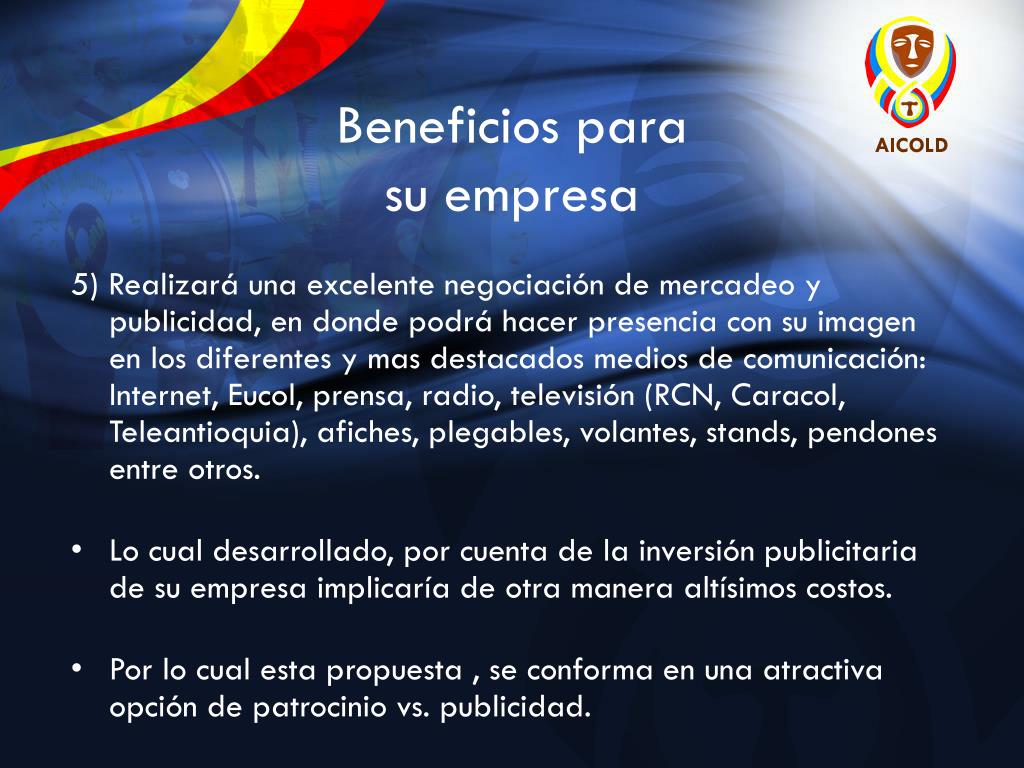 AICOLD

Beneficios para su empresa

5) Realizará una excelente negociación de mercadeo y publicidad, en donde podrá hacer presencia con su imagen en los diferentes y mas destacados medios de comunicación: Internet, Eucol, prensa, radio, televisión (RCN, Caracol, Teleantioquia), afiches, plegables, volantes, stands, pendones entre otros.

• Lo cual desarrollado, por cuenta de la inversión publicitaria de su empresa implicaría de otra manera altísimos costos.

• Por lo cual esta propuesta , se conforma en una atractiva opción de patrocinio vs. publicidad.